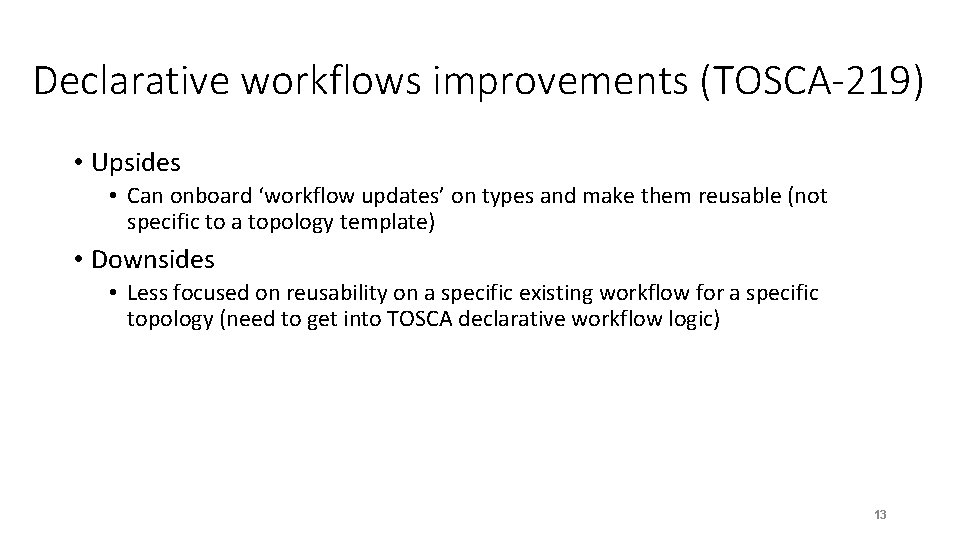 Declarative workflows improvements (TOSCA-219)

• Upsides
  • Can onboard ‘workflow updates’ on types and make them reusable (not specific to a topology template)
• Downsides
  • Less focused on reusability on a specific existing workflow for a specific topology (need to get into TOSCA declarative workflow logic)

13